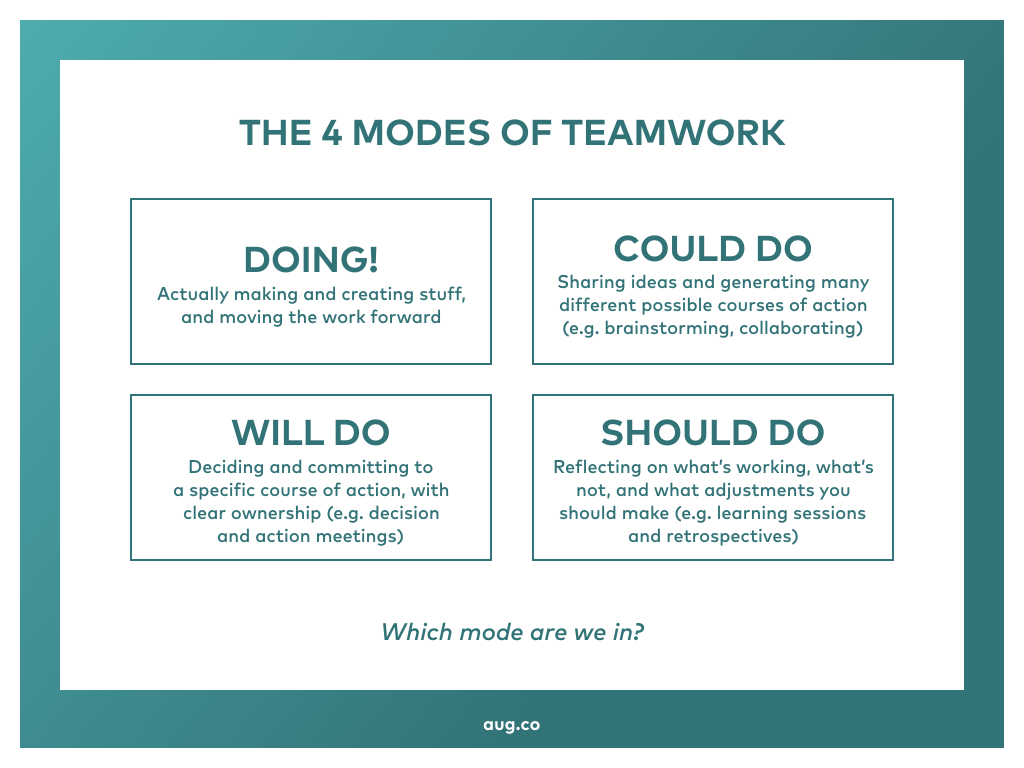 THE 4 MODES OF TEAMWORK

DOING!
Actually making and creating stuff, and moving the work forward

COULD DO
Sharing ideas and generating many different possible courses of action (e.g. brainstorming, collaborating)

WILL DO
Deciding and committing to a specific course of action, with clear ownership (e.g. decision and action meetings)

SHOULD DO
Reflecting on what's working, what's not, and what adjustments you should make (e.g. learning sessions and retrospectives)

Which mode are we in?

aug.co